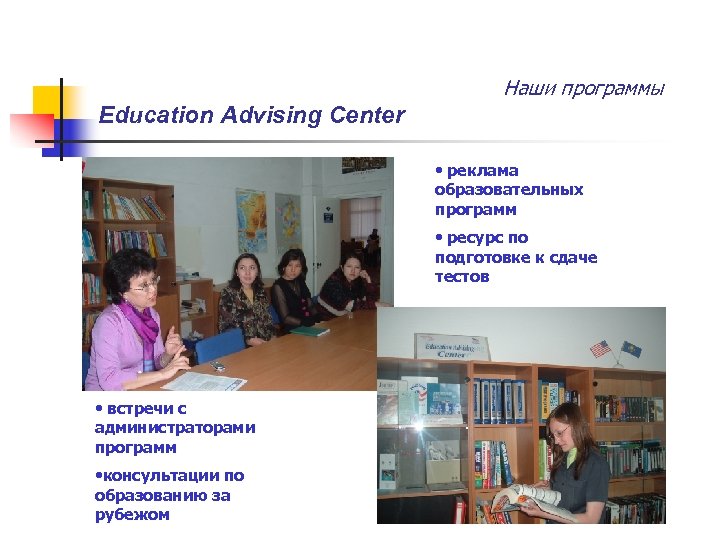 Наши программы

Education Advising Center

• реклама образовательных программ

• ресурс по подготовке к сдаче тестов

Education Advising Center

• встречи с администраторами программ

•консультации по образованию за рубежом